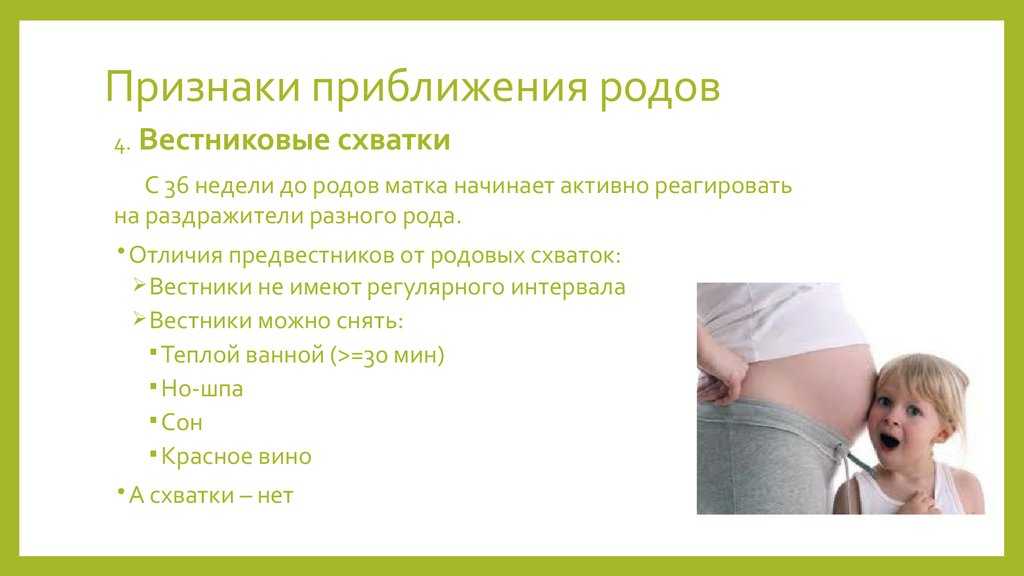 Признаки приближения родов

4. Вестниковые схватки

С 36 недели до родов матка начинает активно реагировать на раздражители разного рода.

• Отличия предвестников от родовых схваток:
➢ Вестники не имеют регулярного интервала
➢ Вестники можно снять:
▪ Теплой ванной (>=30 мин)
▪ Но-шпа
▪ Сон
▪ Красное вино

• А схватки – нет